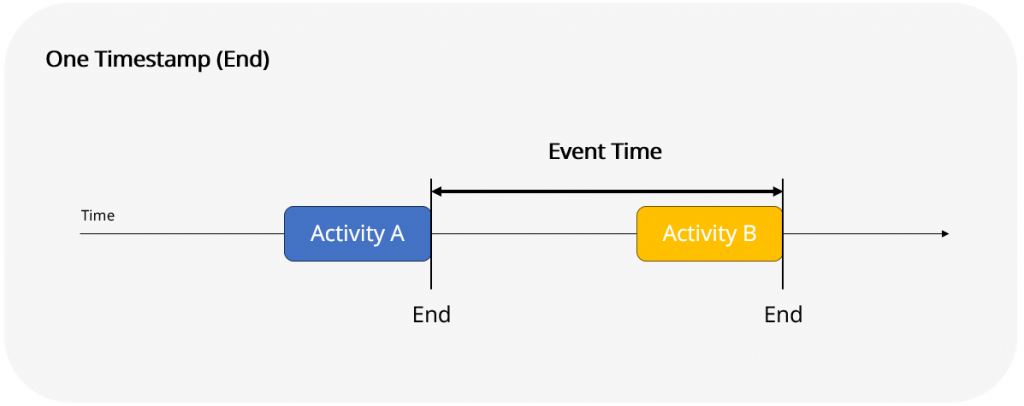 One Timestamp (End)

Event Time

Time

Activity A

Activity B

End

End